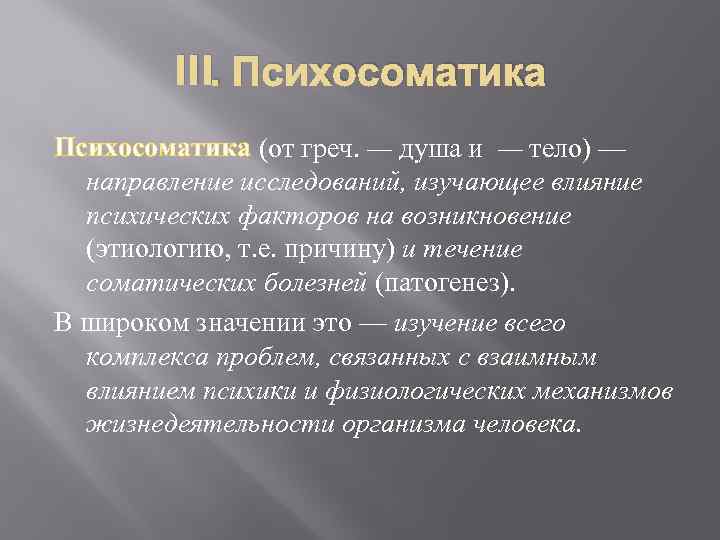 III. Психосоматика

Психосоматика (от греч. — душа и — тело) — направление исследований, изучающее влияние психических факторов на возникновение (этиологию, т.е. причину) и течение соматических болезней (патогенез).

В широком значении это — изучение всего комплекса проблем, связанных с взаимным влиянием психики и физиологических механизмов жизнедеятельности организма человека.